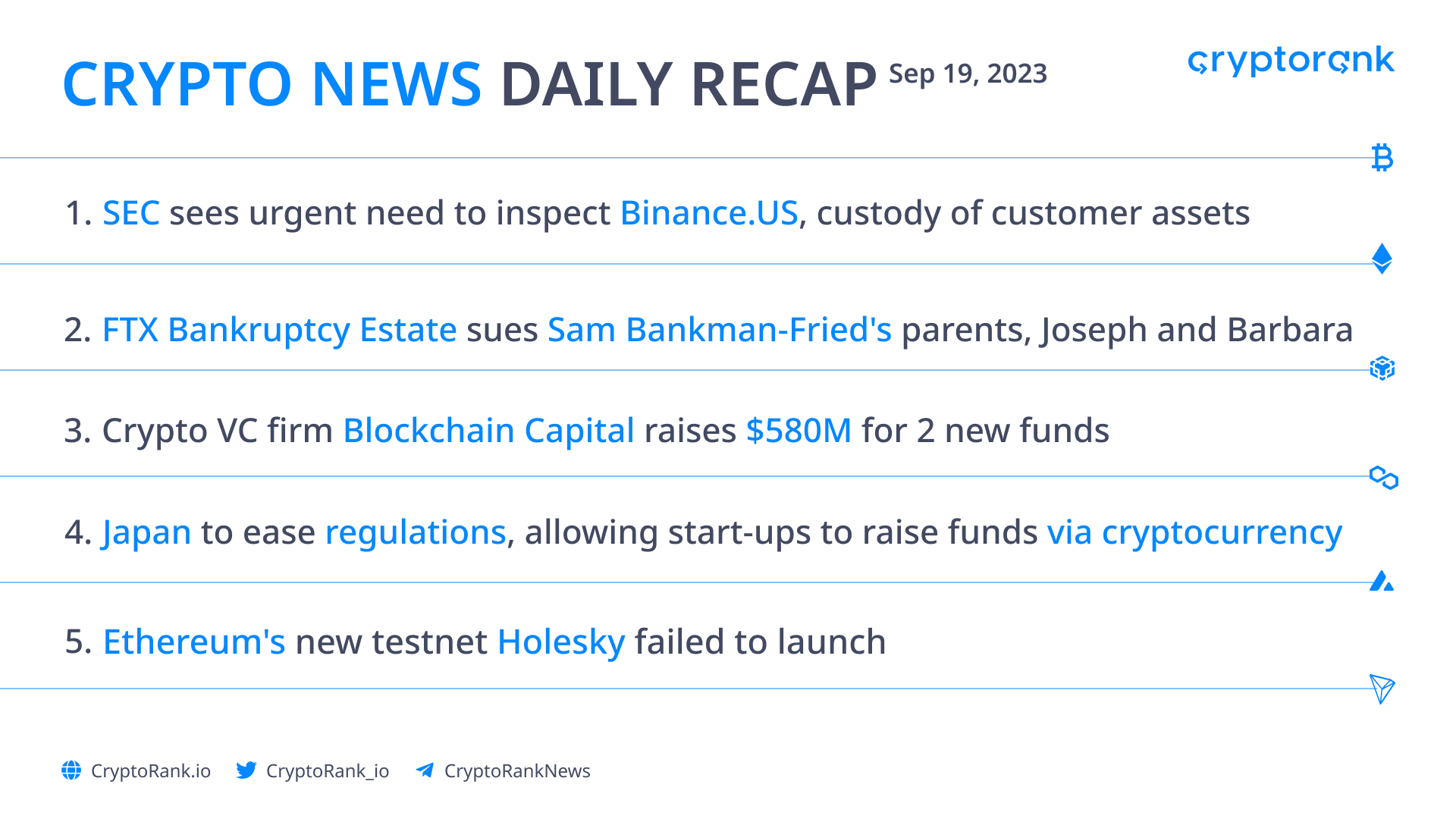 CRYPTO NEWS DAILY RECAP Sep 19, 2023

cryptorank

1. SEC sees urgent need to inspect Binance.US, custody of customer assets

2. FTX Bankruptcy Estate sues Sam Bankman-Fried's parents, Joseph and Barbara

3. Crypto VC firm Blockchain Capital raises $580M for 2 new funds

4. Japan to ease regulations, allowing start-ups to raise funds via cryptocurrency

5. Ethereum's new testnet Holesky failed to launch

CryptoRank.io CryptoRank_io CryptoRankNews